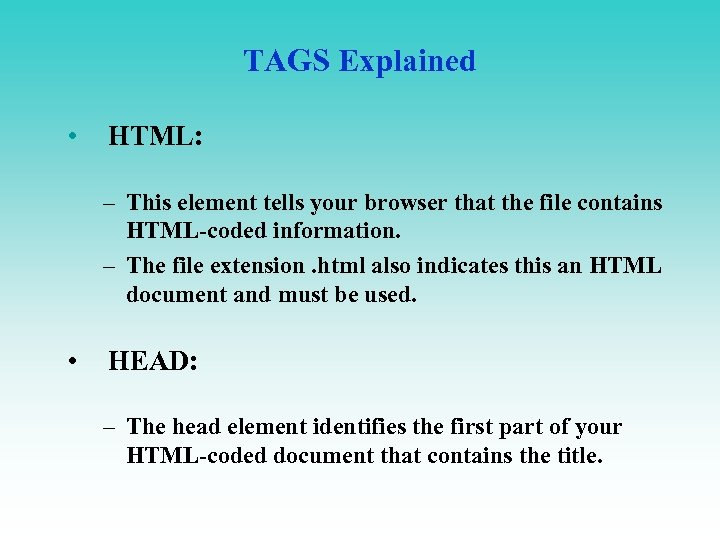 TAGS Explained

• HTML:

– This element tells your browser that the file contains HTML-coded information.

– The file extension .html also indicates this an HTML document and must be used.

• HEAD:

– The head element identifies the first part of your HTML-coded document that contains the title.